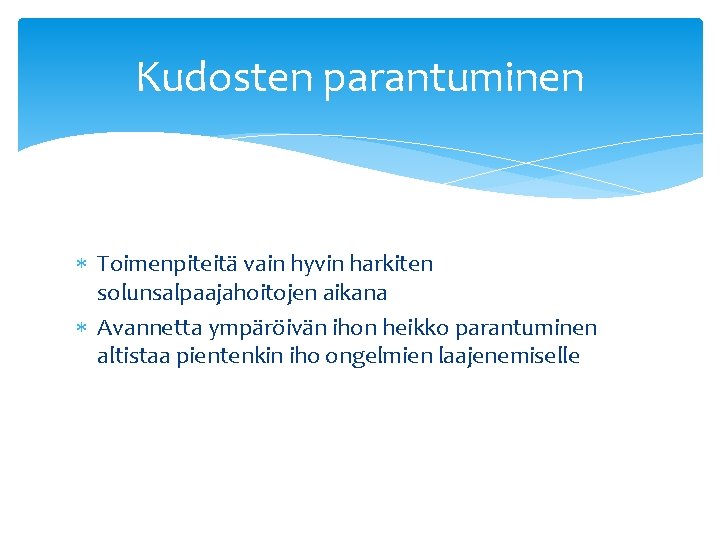 Kudosten parantuminen

* Toimenpiteitä vain hyvin harkiten solunsalpaajahoitojen aikana
* Avannetta ympäröivän ihon heikko parantuminen altistaa pientenkin iho ongelmien laajenemiselle